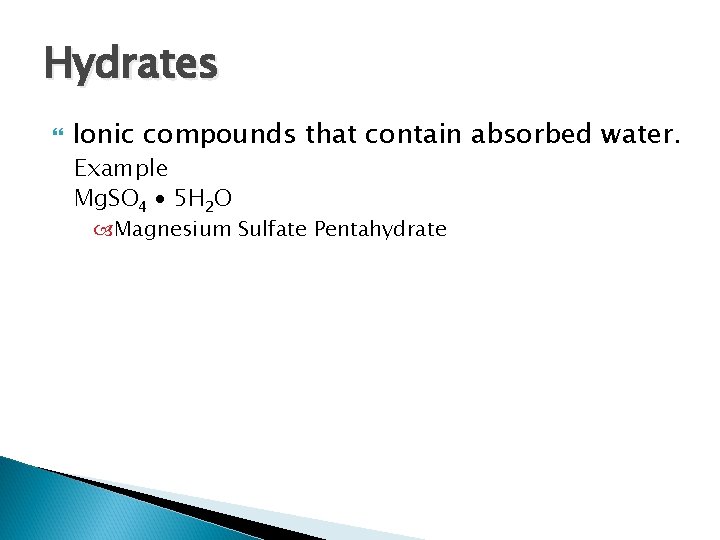 Hydrates

Ionic compounds that contain absorbed water.

Example

$MgSO_4 \bullet 5H_2O$

Magnesium Sulfate Pentahydrate